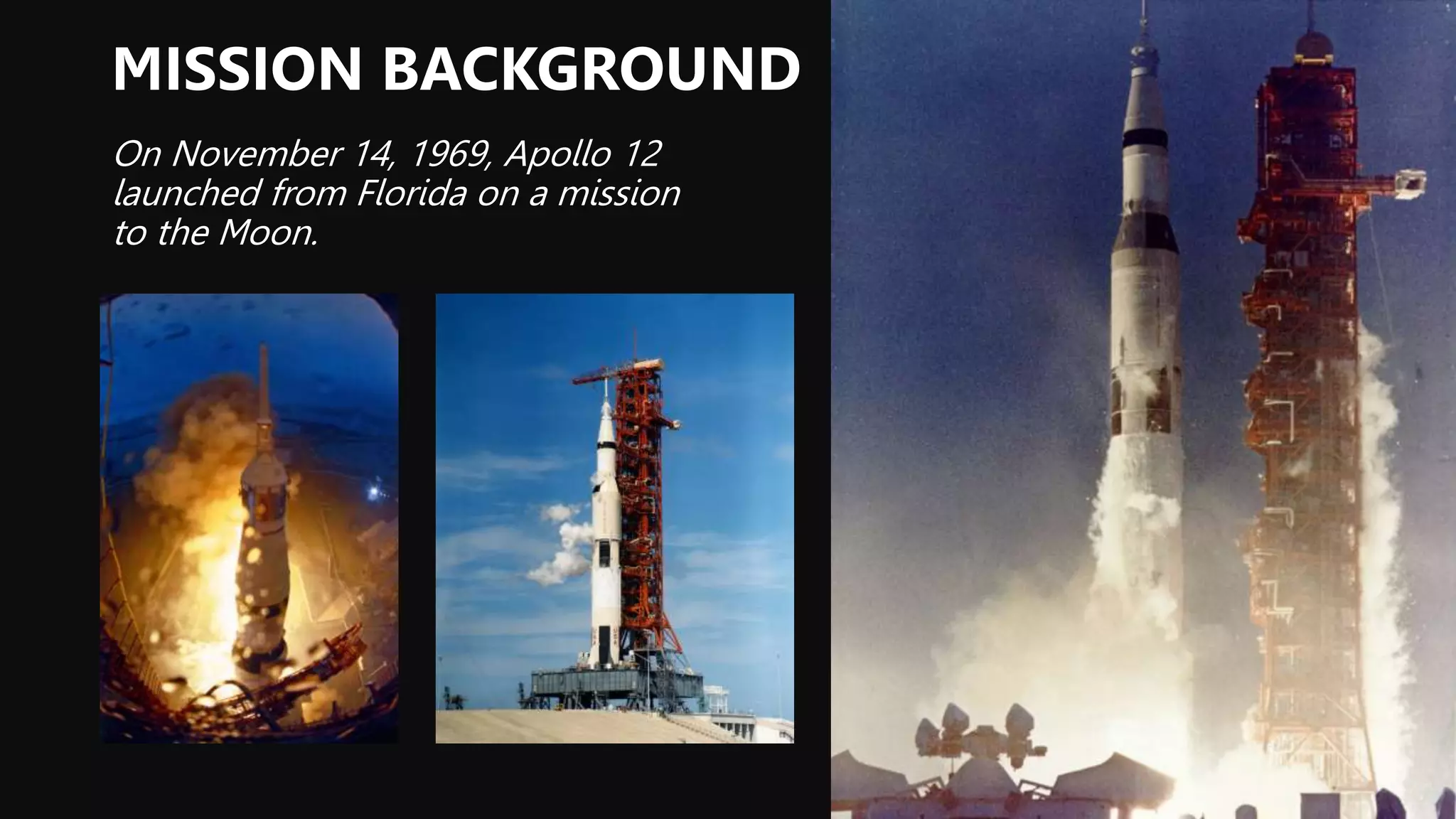 MISSION BACKGROUND

On November 14, 1969, Apollo 12 launched from Florida on a mission to the Moon.